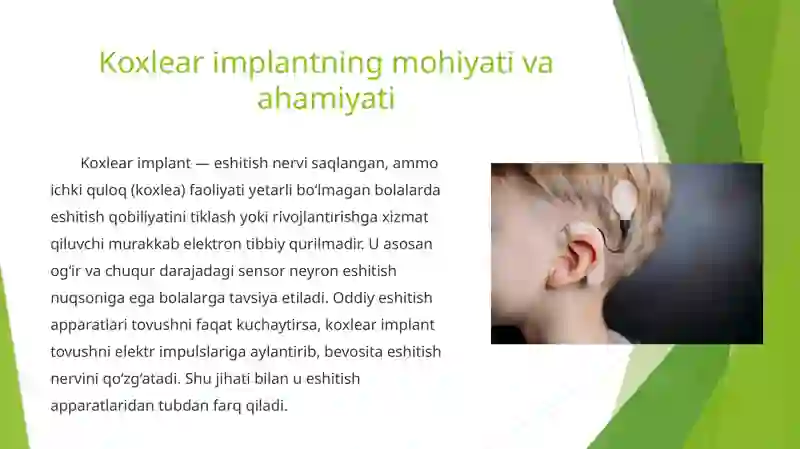 Koxlear implantning mohiyati va ahamiyati

Koxlear implant — eshitish nervi saqlangan, ammo ichki quloq (koxlea) faoliyati yetarli bo‘lmagan bolalarda eshitish qobiliyatini tiklash yoki rivojlantirishga xizmat qiluvchi murakkab elektron tibbiy qurilmadir. U asosan og‘ir va chuqur darajadagi sensor neyron eshitish nuqsoniga ega bolalarga tavsiya etiladi. Oddiy eshitish apparatlari tovushni faqat kuchaytirsa, koxlear implant tovushni elektr impulslariga aylantirib, bevosita eshitish nervini qo‘zg‘atadi. Shu jihati bilan u eshitish apparatlaridan tubdan farq qiladi.